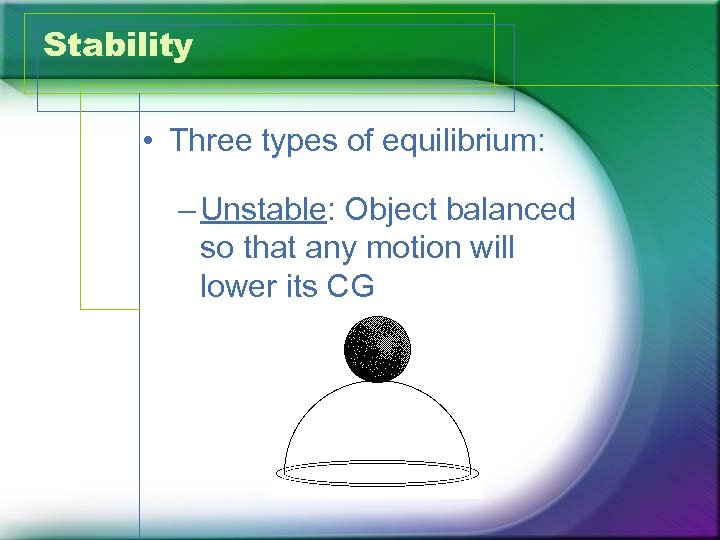 Stability

• Three types of equilibrium:

– Unstable: Object balanced so that any motion will lower its CG